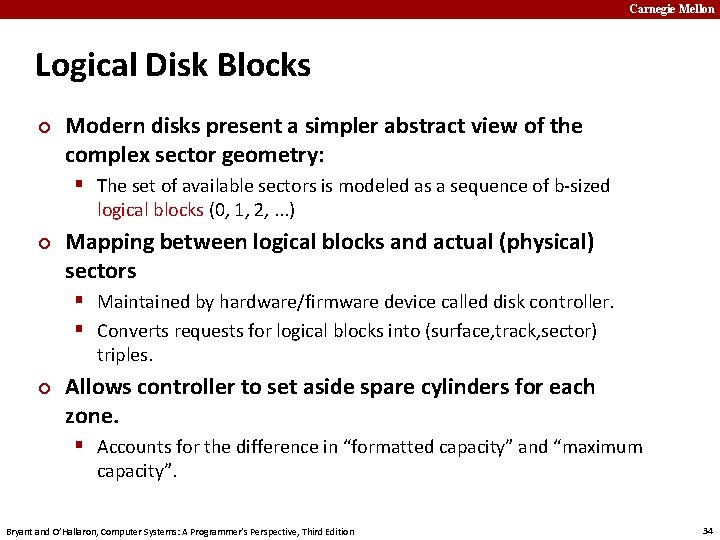 Carnegie Mellon

Logical Disk Blocks

Modern disks present a simpler abstract view of the complex sector geometry:

The set of available sectors is modeled as a sequence of b-sized logical blocks (0, 1, 2, ...)

Mapping between logical blocks and actual (physical) sectors

Maintained by hardware/firmware device called disk controller.

Converts requests for logical blocks into (surface,track,sector) triples.

Allows controller to set aside spare cylinders for each zone.

Accounts for the difference in "formatted capacity" and "maximum capacity".

Bryant and O'Hallaron, Computer Systems: A Programmer's Perspective, Third Edition

34